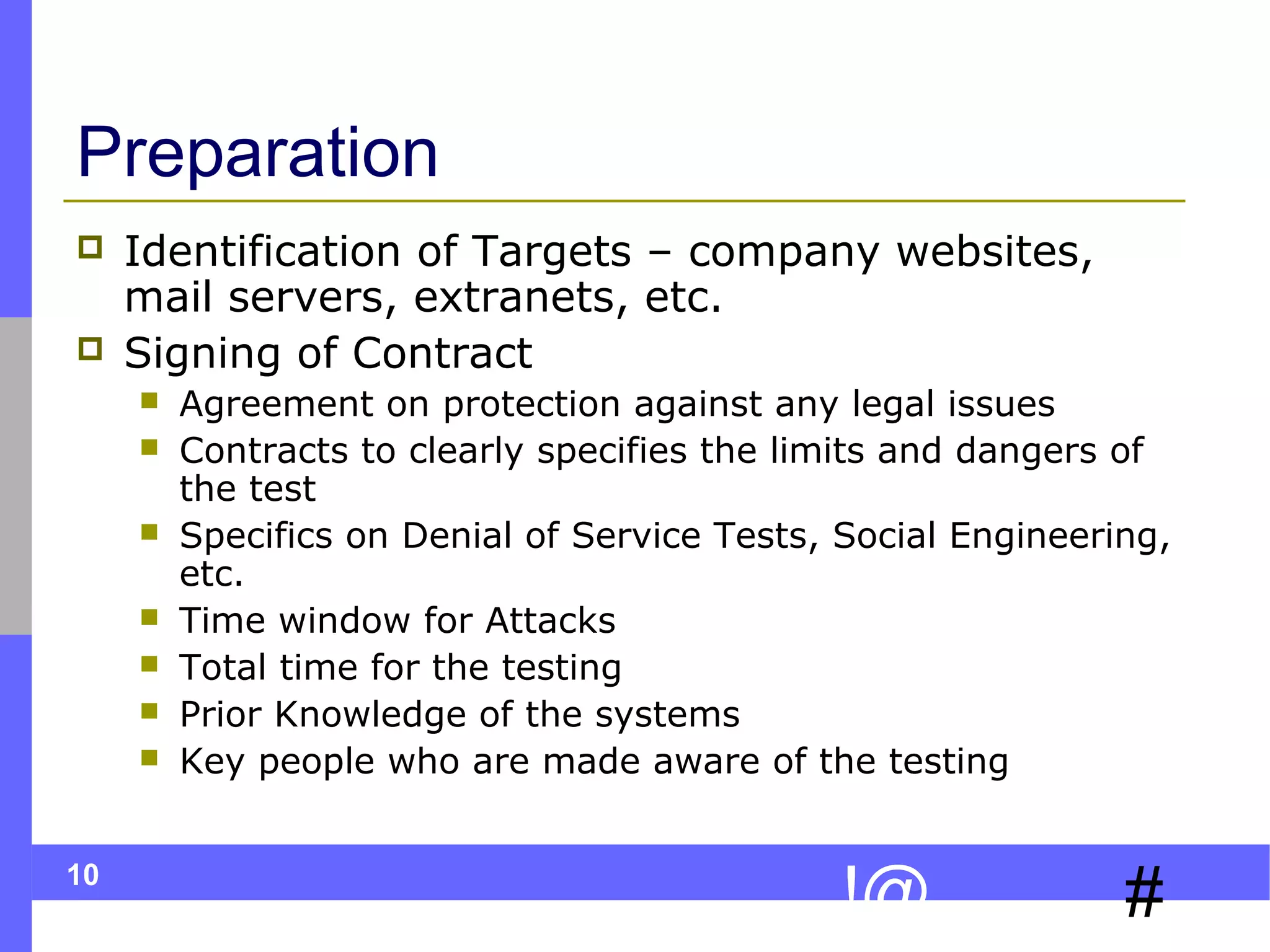 Preparation

Identification of Targets – company websites, mail servers, extranets, etc.

Signing of Contract

Agreement on protection against any legal issues

Contracts to clearly specifies the limits and dangers of the test

Specifics on Denial of Service Tests, Social Engineering, etc.

Time window for Attacks

Total time for the testing

Prior Knowledge of the systems

Key people who are made aware of the testing

10

!@

#